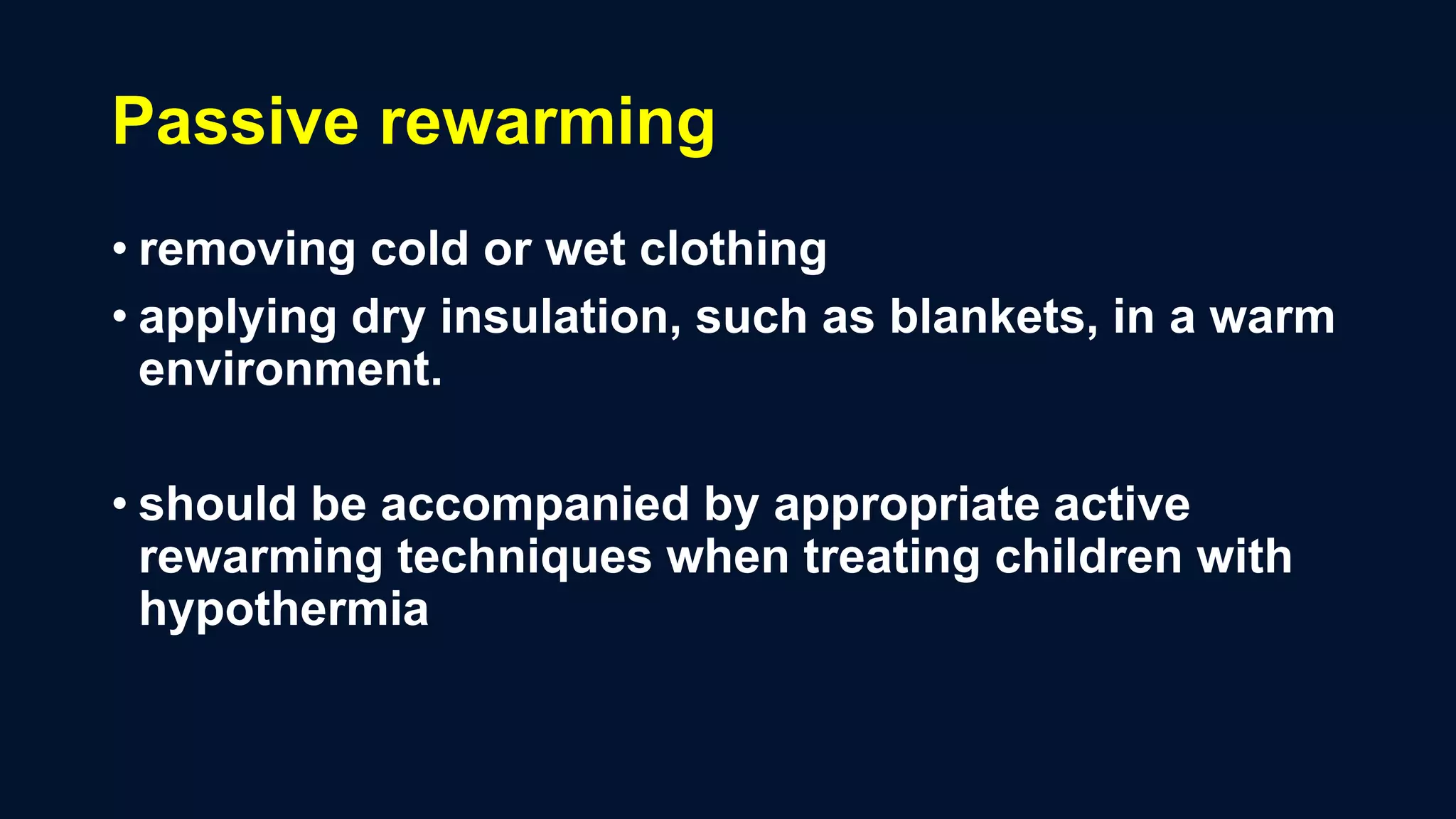 Passive rewarming

• removing cold or wet clothing
• applying dry insulation, such as blankets, in a warm environment.

• should be accompanied by appropriate active rewarming techniques when treating children with hypothermia